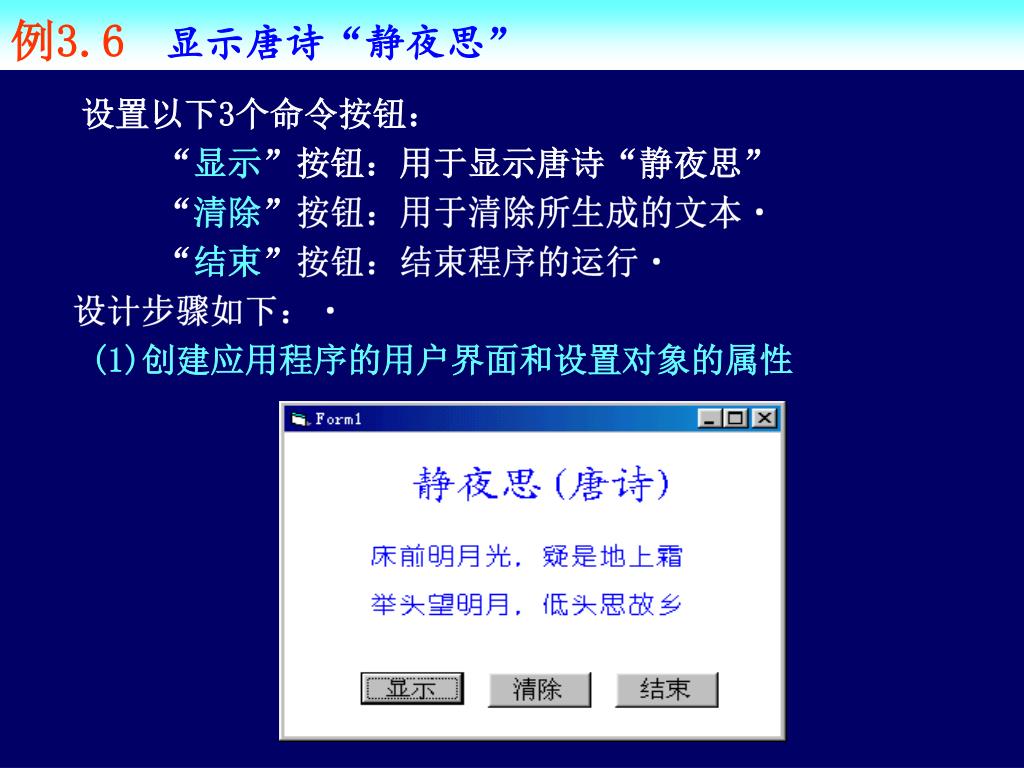 例3.6 显示唐诗“静夜思”

设置以下3个命令按钮：

“显示”按钮：用于显示唐诗“静夜思”

“清除”按钮：用于清除所生成的文本·

“结束”按钮：结束程序的运行·

设计步骤如下：·

(1)创建应用程序的用户界面和设置对象的属性

Form1

静夜思(唐诗)

床前明月光，疑是地上霜

举头望明月，低头思故乡

显示 清除 结束